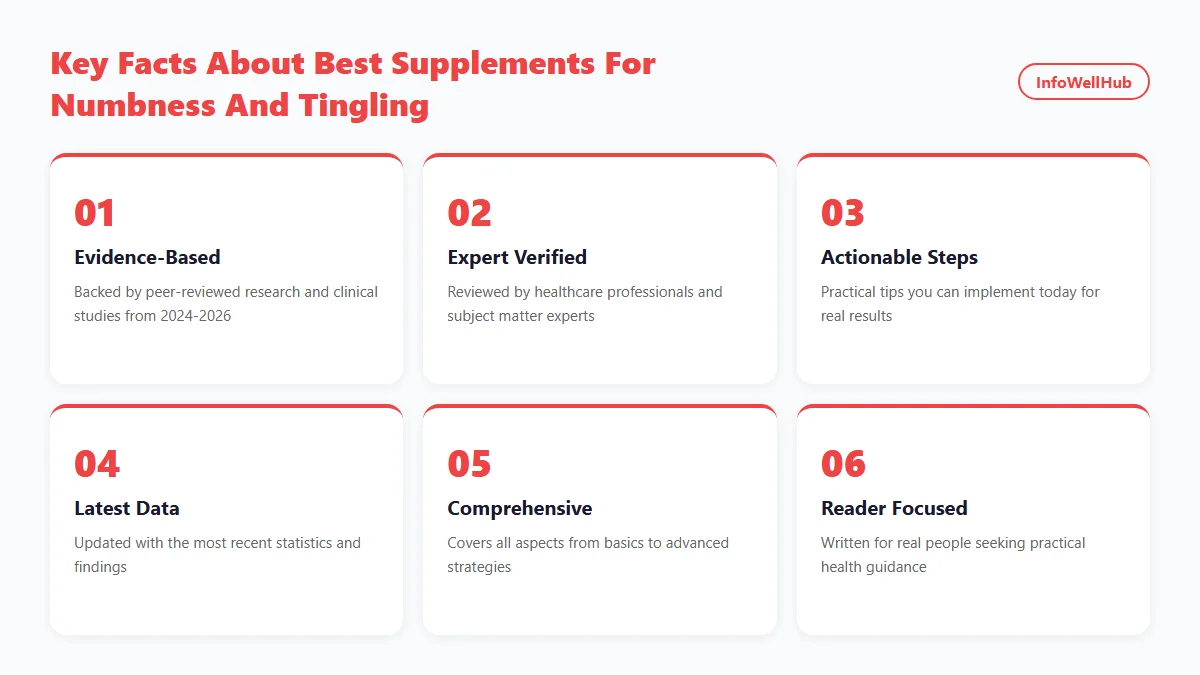 Key Facts About Best Supplements For Numbness And Tingling

InfoWellHub

01
Evidence-Based
Backed by peer-reviewed research and clinical studies from 2024-2026

02
Expert Verified
Reviewed by healthcare professionals and subject matter experts

03
Actionable Steps
Practical tips you can implement today for real results

04
Latest Data
Updated with the most recent statistics and findings

05
Comprehensive
Covers all aspects from basics to advanced strategies

06
Reader Focused
Written for real people seeking practical health guidance